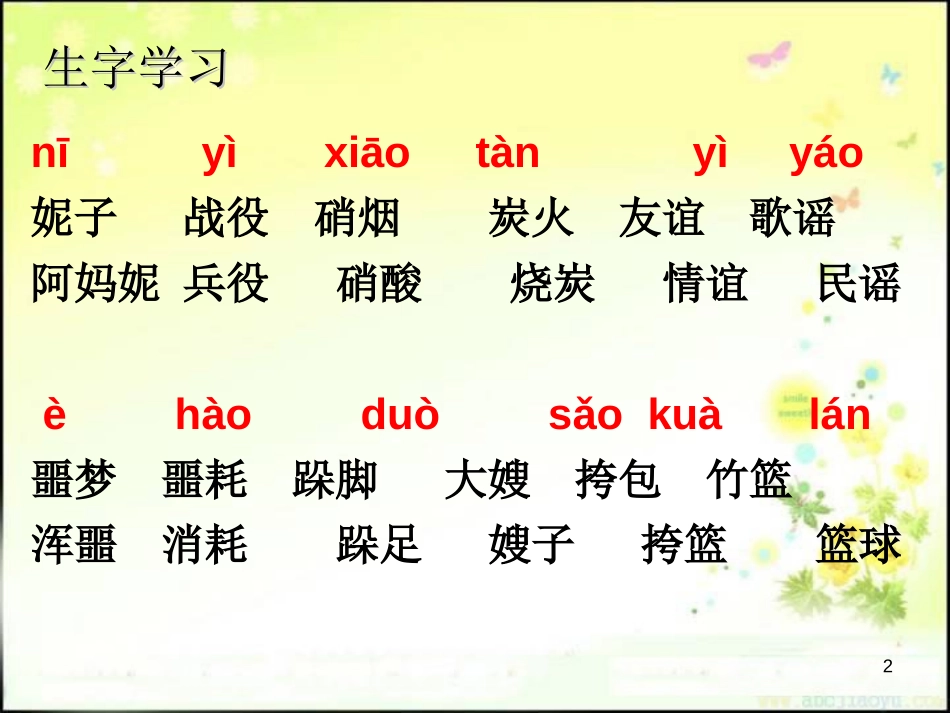 生字学习

nī yì xiāo tàn yì yáo
妮子 战役 硝烟 炭火 友谊 歌谣
阿妈妮 兵役 硝酸 烧炭 情谊 民谣

è hào duò sǎo kuà lán
噩梦 噩耗 跺脚 大嫂 挎包 竹篮
浑噩 消耗 跺足 嫂子 挎篮 篮球

2